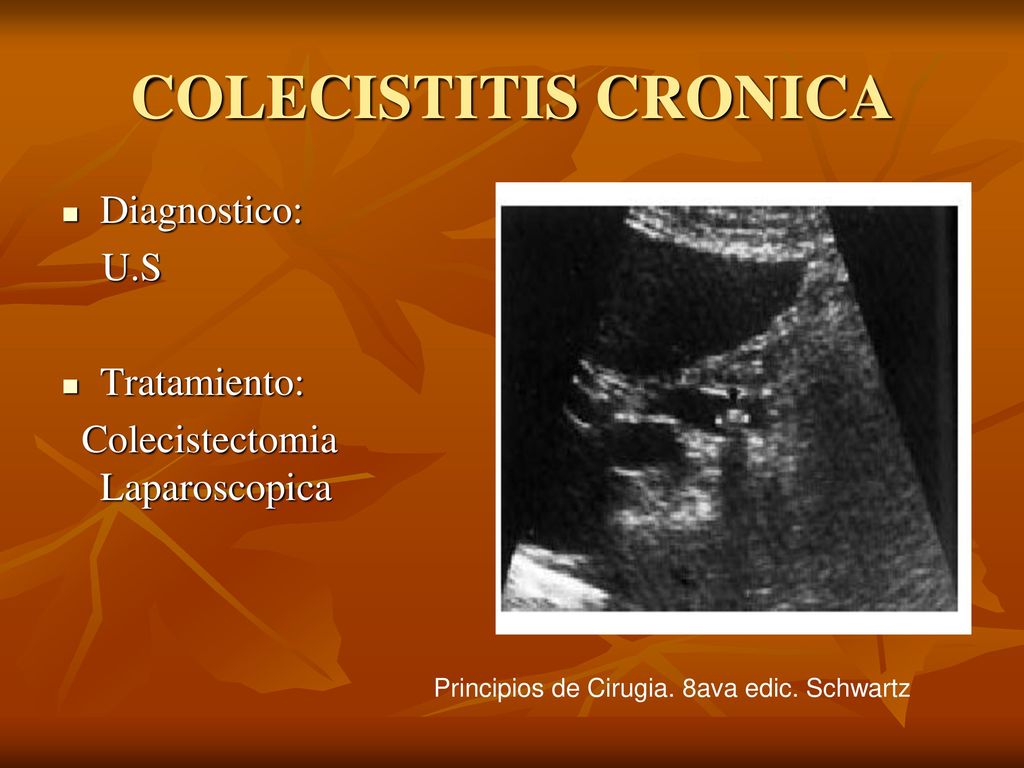 COLECISTITIS CRONICA

Diagnostico:
U.S

Tratamiento:
Colecistectomia Laparoscopica

Principios de Cirugia. 8ava edic. Schwartz